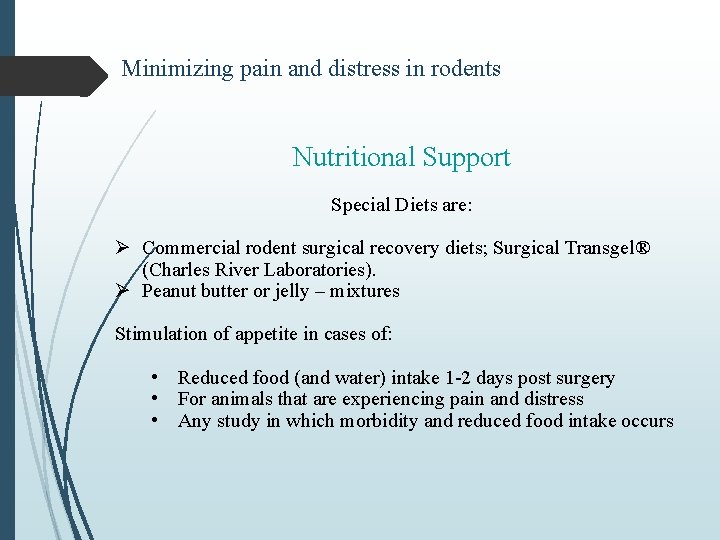 Minimizing pain and distress in rodents

Nutritional Support

Special Diets are:

➢ Commercial rodent surgical recovery diets; Surgical Transgel® (Charles River Laboratories).
➢ Peanut butter or jelly – mixtures

Stimulation of appetite in cases of:

• Reduced food (and water) intake 1-2 days post surgery
• For animals that are experiencing pain and distress
• Any study in which morbidity and reduced food intake occurs